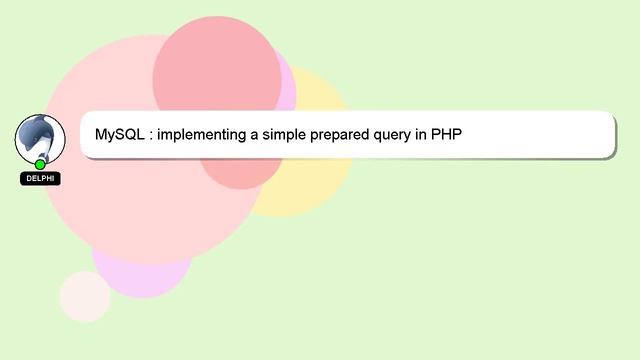 DELPHI

MySQL : implementing a simple prepared query in PHP